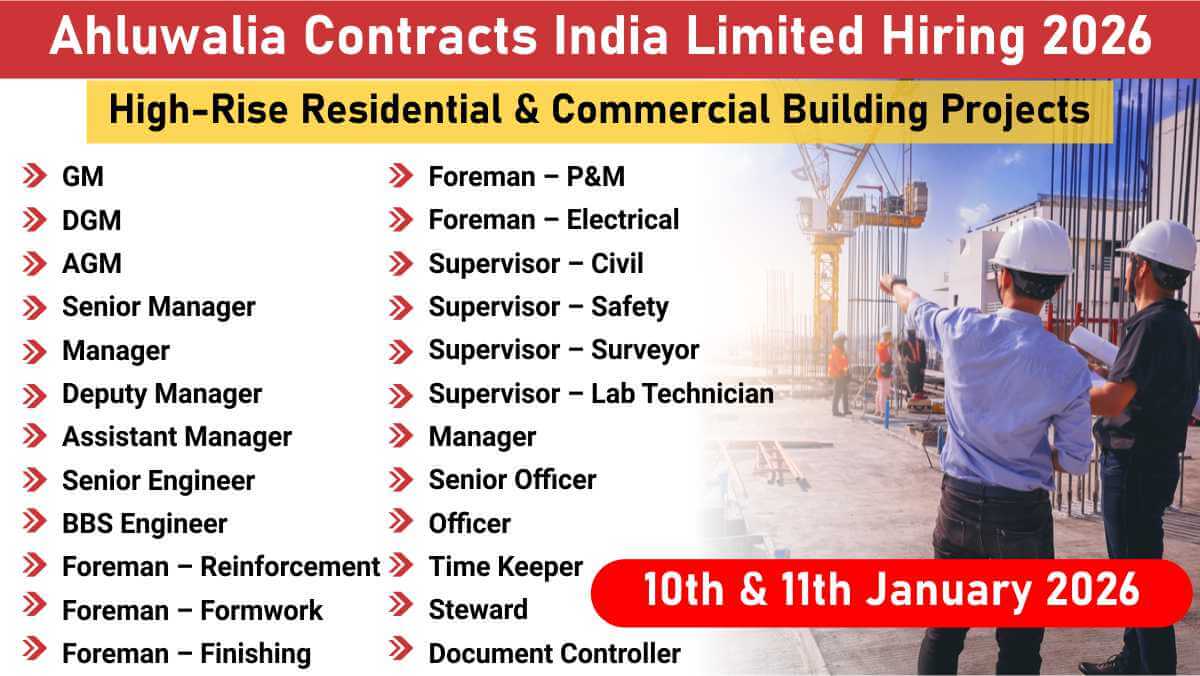 Ahluwalia Contracts India Limited Hiring 2026

High-Rise Residential & Commercial Building Projects

GM
DGM
AGM
Senior Manager
Manager
Deputy Manager
Assistant Manager
Senior Engineer
BBS Engineer
Foreman – Reinforcement
Foreman – Formwork
Foreman – Finishing

Foreman – P&M
Foreman – Electrical
Supervisor – Civil
Supervisor – Safety
Supervisor – Surveyor
Supervisor – Lab Technician
Manager
Senior Officer
Officer
Time Keeper
Steward
Document Controller

10th & 11th January 2026